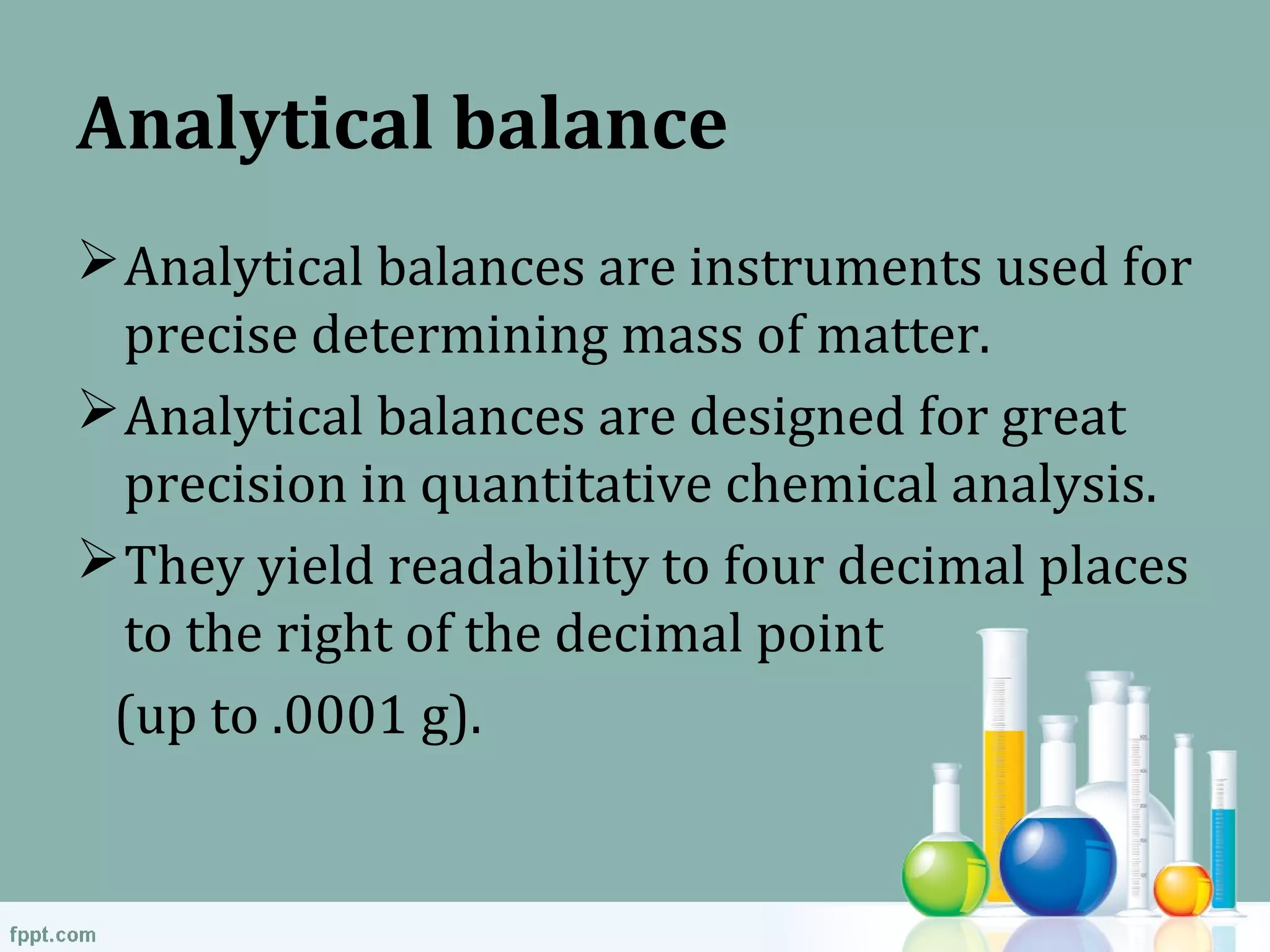 Analytical balance

➢ Analytical balances are instruments used for precise determining mass of matter.

➢ Analytical balances are designed for great precision in quantitative chemical analysis.

➢ They yield readability to four decimal places to the right of the decimal point

(up to .0001 g).

fppt.com